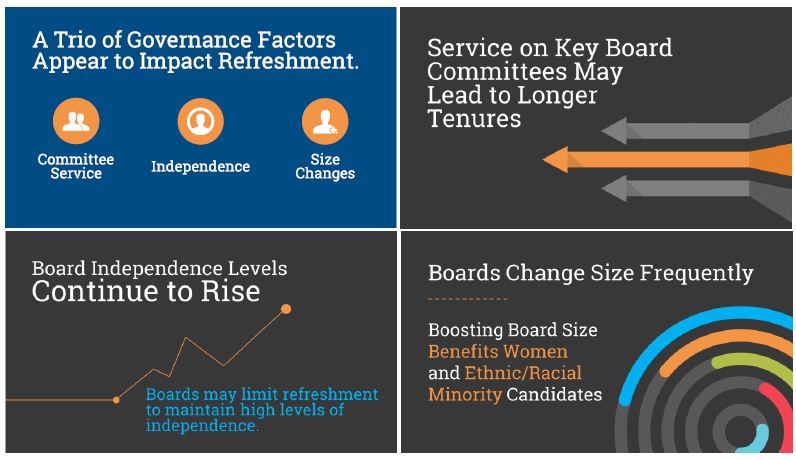 A Trio of Governance Factors Appear to Impact Refreshment.

Committee Service

Independence

Size Changes

Service on Key Board Committees May Lead to Longer Tenures

Board Independence Levels
Continue to Rise

Boards may limit refreshment to maintain high levels of independence.

Boards Change Size Frequently

Boosting Board Size Benefits Women and Ethnic/Racial Minority Candidates